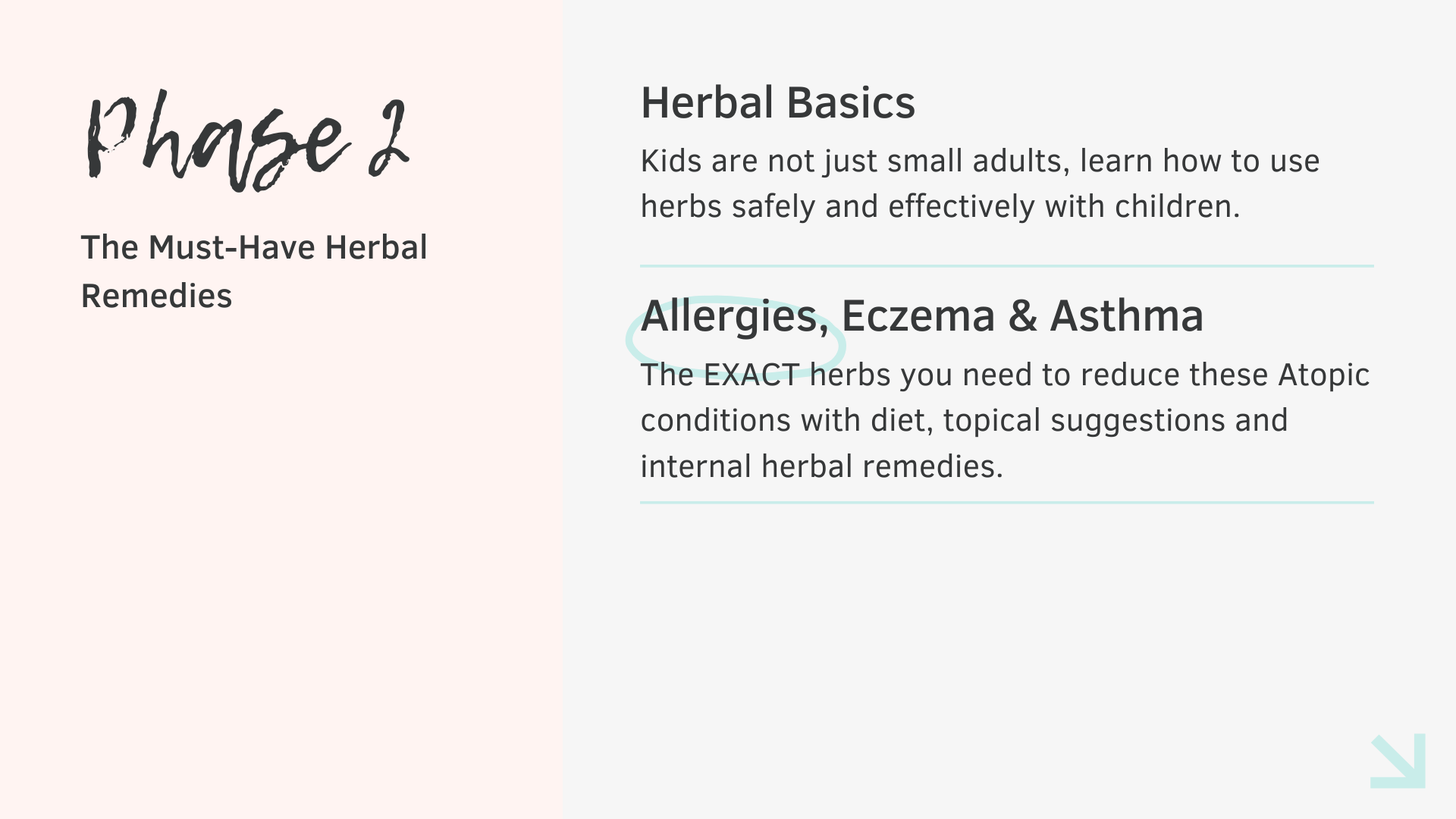 Phase 2

The Must-Have Herbal Remedies

Herbal Basics

Kids are not just small adults, learn how to use herbs safely and effectively with children.

Allergies, Eczema & Asthma

The EXACT herbs you need to reduce these Atopic conditions with diet, topical suggestions and internal herbal remedies.